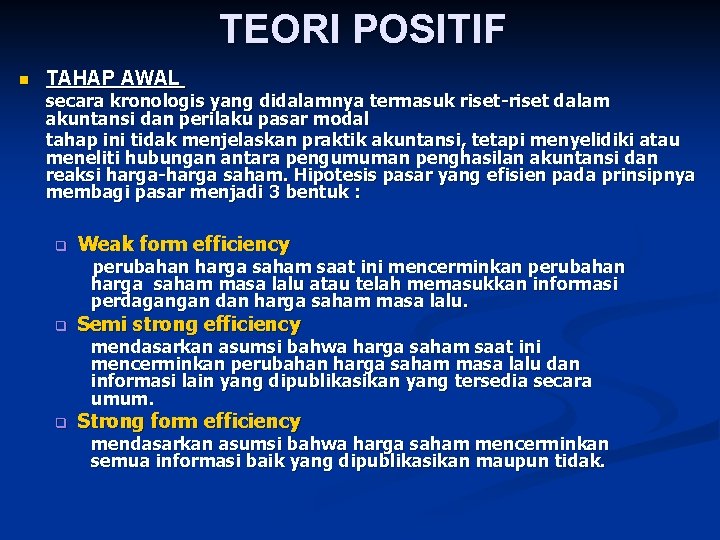 TEORI POSITIF

TAHAP AWAL

secara kronologis yang didalamnya termasuk riset-riset dalam akuntansi dan perilaku pasar modal

tahap ini tidak menjelaskan praktik akuntansi, tetapi menyelidiki atau meneliti hubungan antara pengumuman penghasilan akuntansi dan reaksi harga-harga saham. Hipotesis pasar yang efisien pada prinsipnya membagi pasar menjadi 3 bentuk :

Weak form efficiency

perubahan harga saham saat ini mencerminkan perubahan harga saham masa lalu atau telah memasukkan informasi perdagangan dan harga saham masa lalu.

Semi strong efficiency

mendasarkan asumsi bahwa harga saham saat ini mencerminkan perubahan harga saham masa lalu dan informasi lain yang dipublikasikan yang tersedia secara umum.

Strong form efficiency

mendasarkan asumsi bahwa harga saham mencerminkan semua informasi baik yang dipublikasikan maupun tidak.